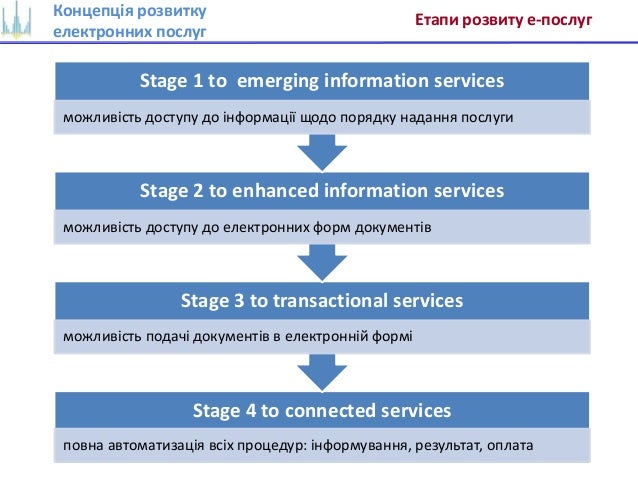 Концепція розвитку електронних послуг

Етапи розвиту е-послуг

Stage 1 to  emerging information services

можливість доступу до інформації щодо порядку надання послуги

Stage 2 to enhanced information services

можливість доступу до електронних форм документів

Stage 3 to transactional services

можливість подачі документів в електронній формі

Stage 4 to connected services

повна автоматизація всіх процедур: інформування, результат, оплата